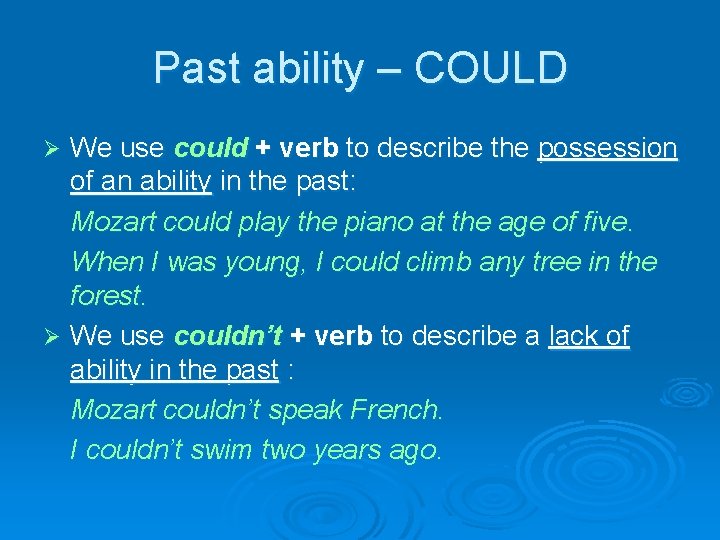 Past ability – COULD

➢ We use could + verb to describe the possession of an ability in the past:

Mozart could play the piano at the age of five.

When I was young, I could climb any tree in the forest.

➢ We use couldn't + verb to describe a lack of ability in the past :

Mozart couldn't speak French.

I couldn't swim two years ago.